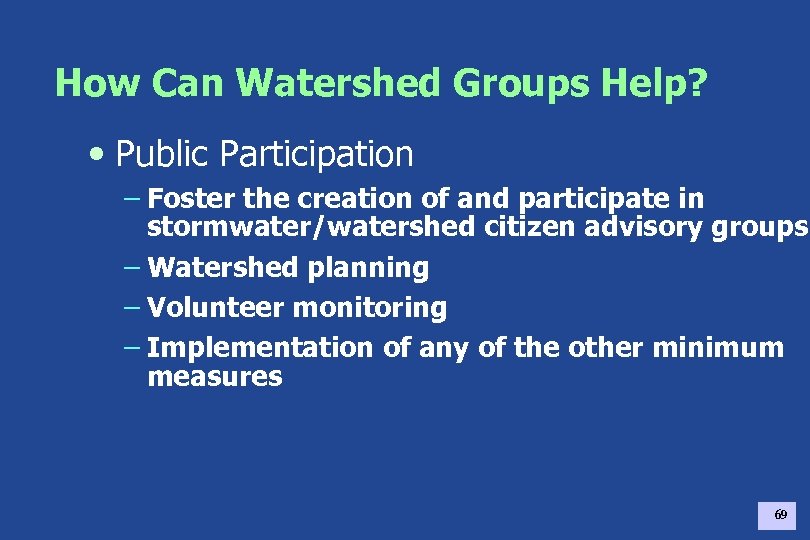 How Can Watershed Groups Help?

• Public Participation

– Foster the creation of and participate in stormwater/watershed citizen advisory groups

– Watershed planning

– Volunteer monitoring

– Implementation of any of the other minimum measures

69